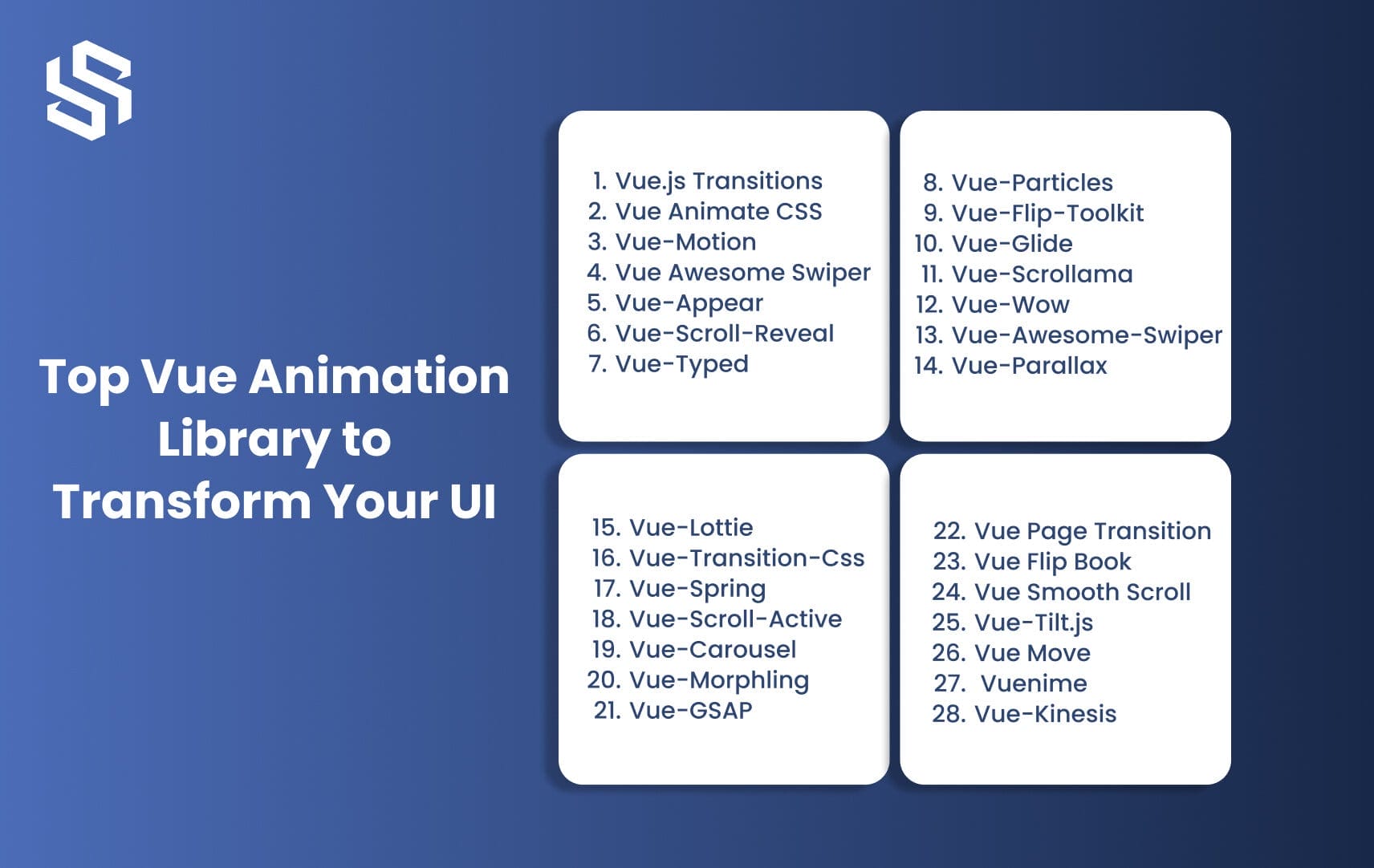 Top Vue Animation Library to Transform Your UI

1. Vue.js Transitions
2. Vue Animate CSS
3. Vue-Motion
4. Vue Awesome Swiper
5. Vue-Appear
6. Vue-Scroll-Reveal
7. Vue-Typed

8. Vue-Particles
9. Vue-Flip-Toolkit
10. Vue-Glide
11. Vue-Scrollama
12. Vue-Wow
13. Vue-Awesome-Swiper
14. Vue-Parallax

15. Vue-Lottie
16. Vue-Transition-Css
17. Vue-Spring
18. Vue-Scroll-Active
19. Vue-Carousel
20. Vue-Morphling
21. Vue-GSAP

22. Vue Page Transition
23. Vue Flip Book
24. Vue Smooth Scroll
25. Vue-Tilt.js
26. Vue Move
27. Vuenime
28. Vue-Kinesis